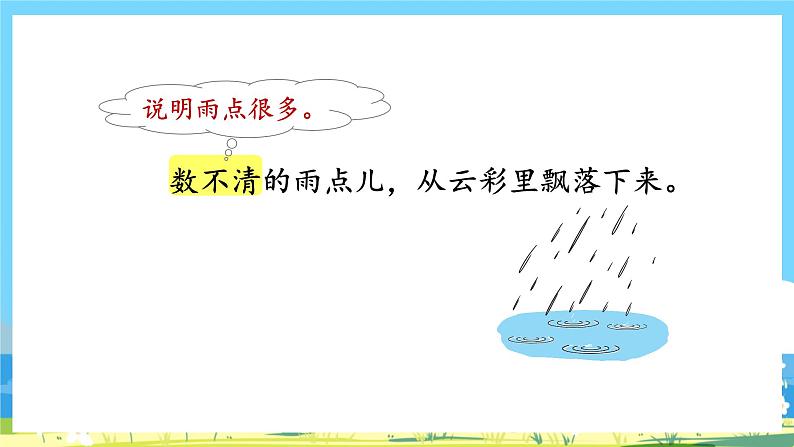 说明雨点很多。

数不清的雨点儿，从云彩里飘落下来。